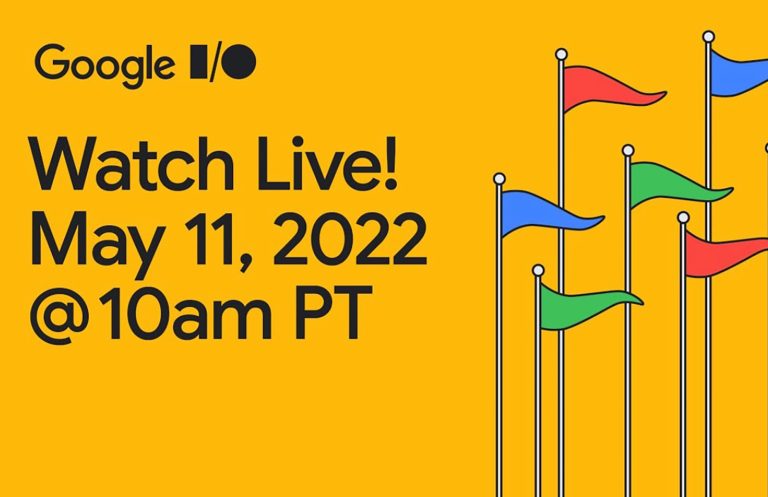 Google I/O

Watch Live!
May 11, 2022
@10am PT